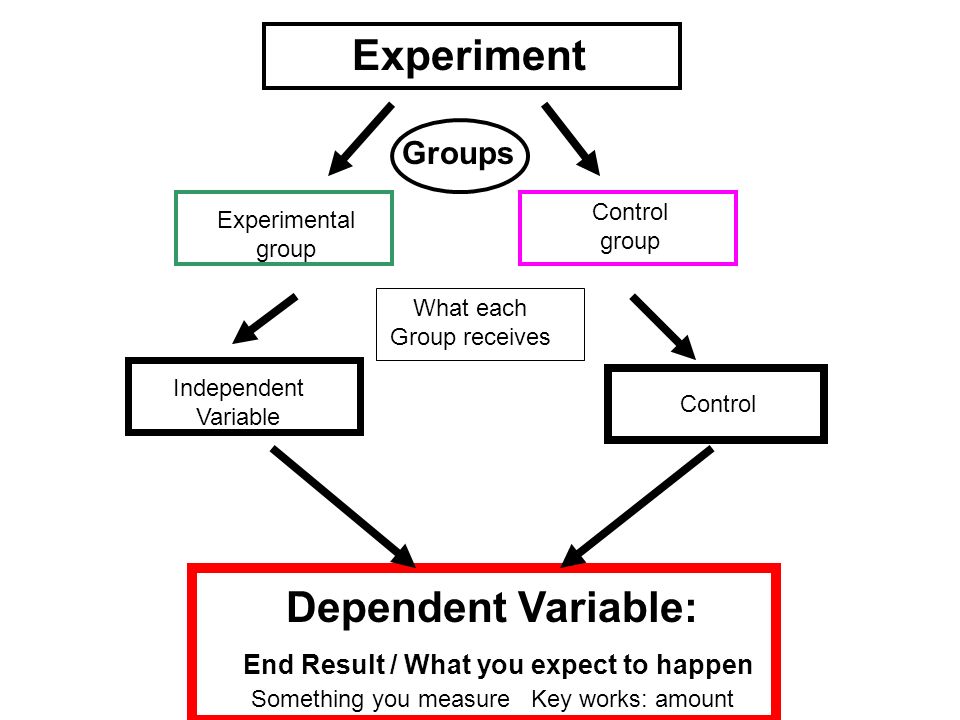 Experiment

Groups

Experimental group

Control group

What each Group receives

Independent Variable

Control

Dependent Variable:

End Result / What you expect to happen

Something you measure   Key works: amount